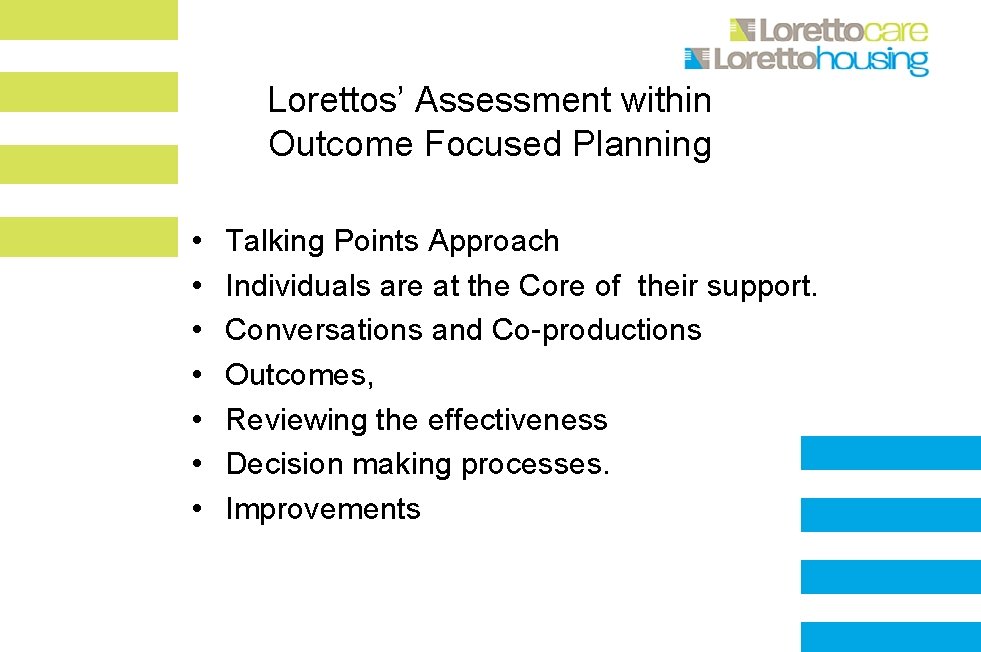 Lorettocare
Lorettohousing

Lorettos' Assessment within Outcome Focused Planning

• Talking Points Approach
• Individuals are at the Core of their support.
• Conversations and Co-productions
• Outcomes,
• Reviewing the effectiveness
• Decision making processes.
• Improvements